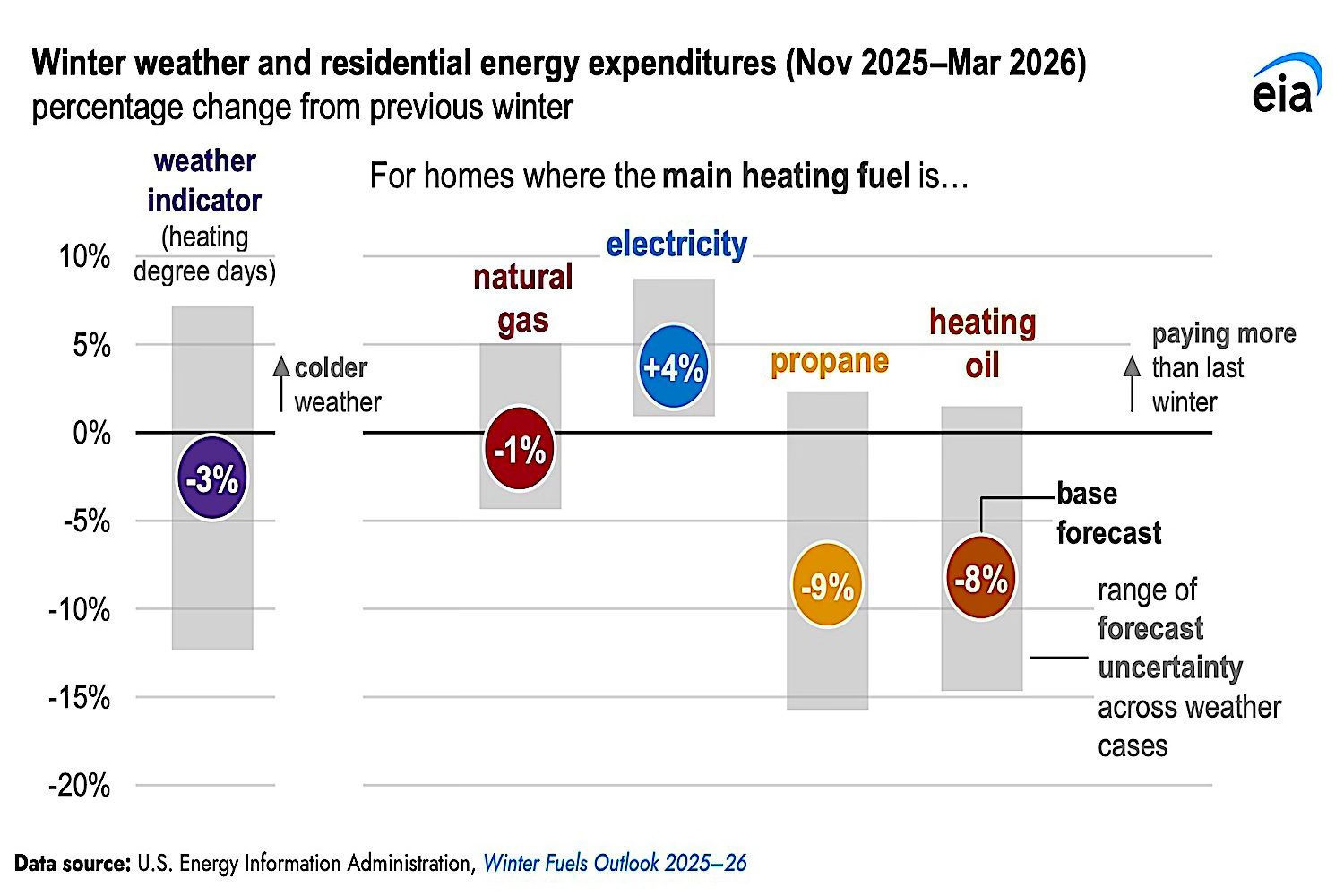 Winter weather and residential energy expenditures (Nov 2025–Mar 2026)
percentage change from previous winter

eia

weather indicator (heating degree days)

For homes where the main heating fuel is…

10%
5%
0%
-5%
-10%
-15%
-20%

colder weather

-3%

natural gas
-1%

electricity
+4%

propane
-9%

heating oil
-8%

paying more than last winter

base forecast

range of forecast uncertainty across weather cases

Data source: U.S. Energy Information Administration, Winter Fuels Outlook 2025–26